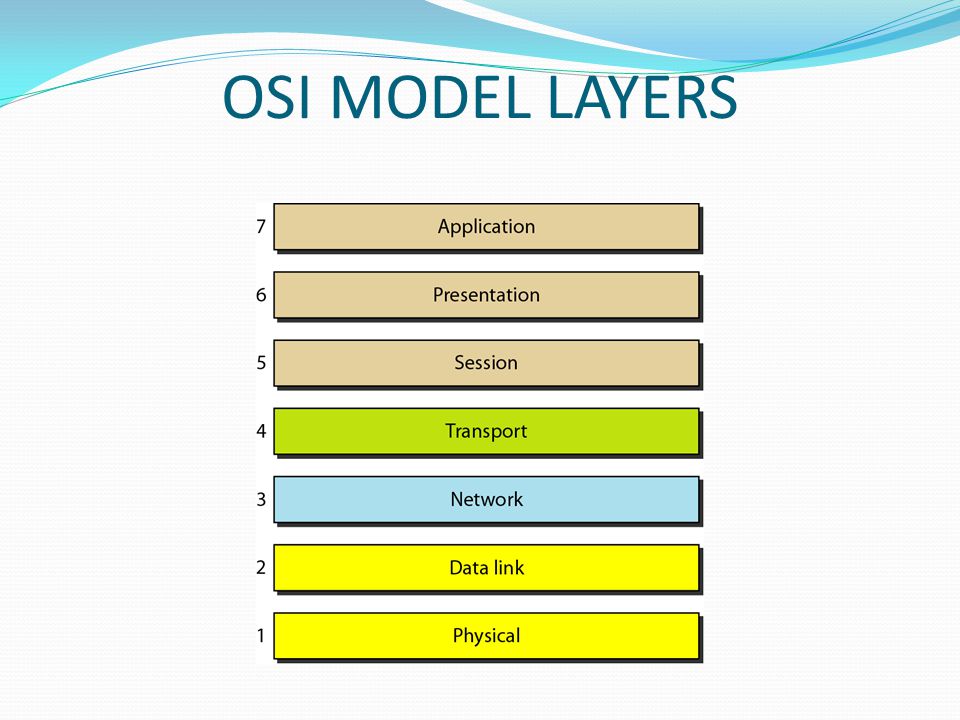 OSI MODEL LAYERS

7 Application

6 Presentation

5 Session

4 Transport

3 Network

2 Data link

1 Physical